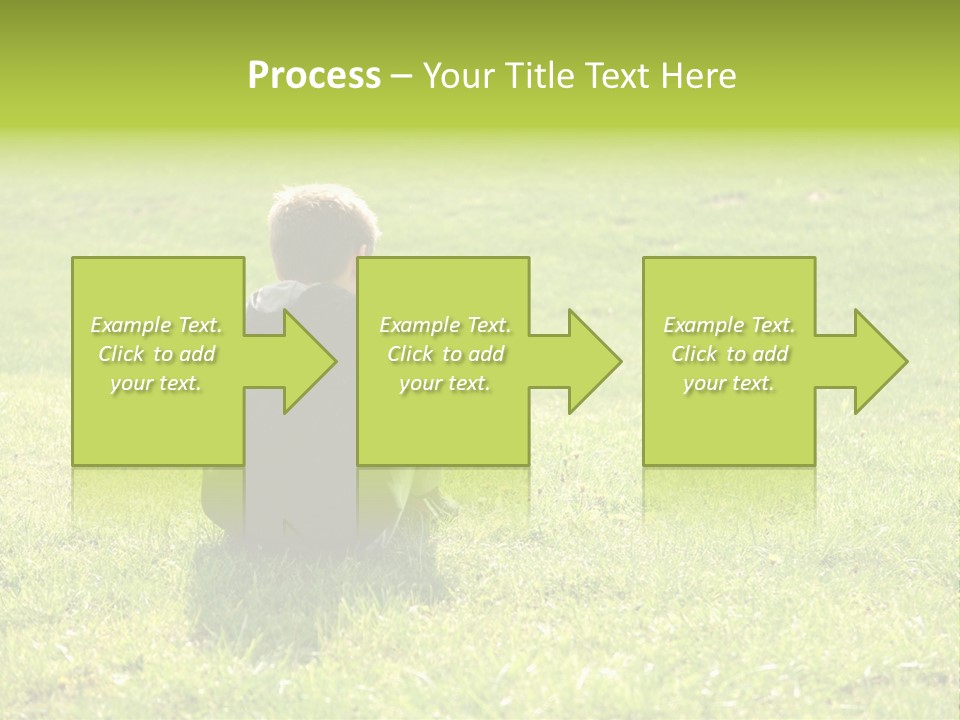 Process – Your Title Text Here

Example Text. Click to add your text.

Example Text. Click to add your text.

Example Text. Click to add your text.